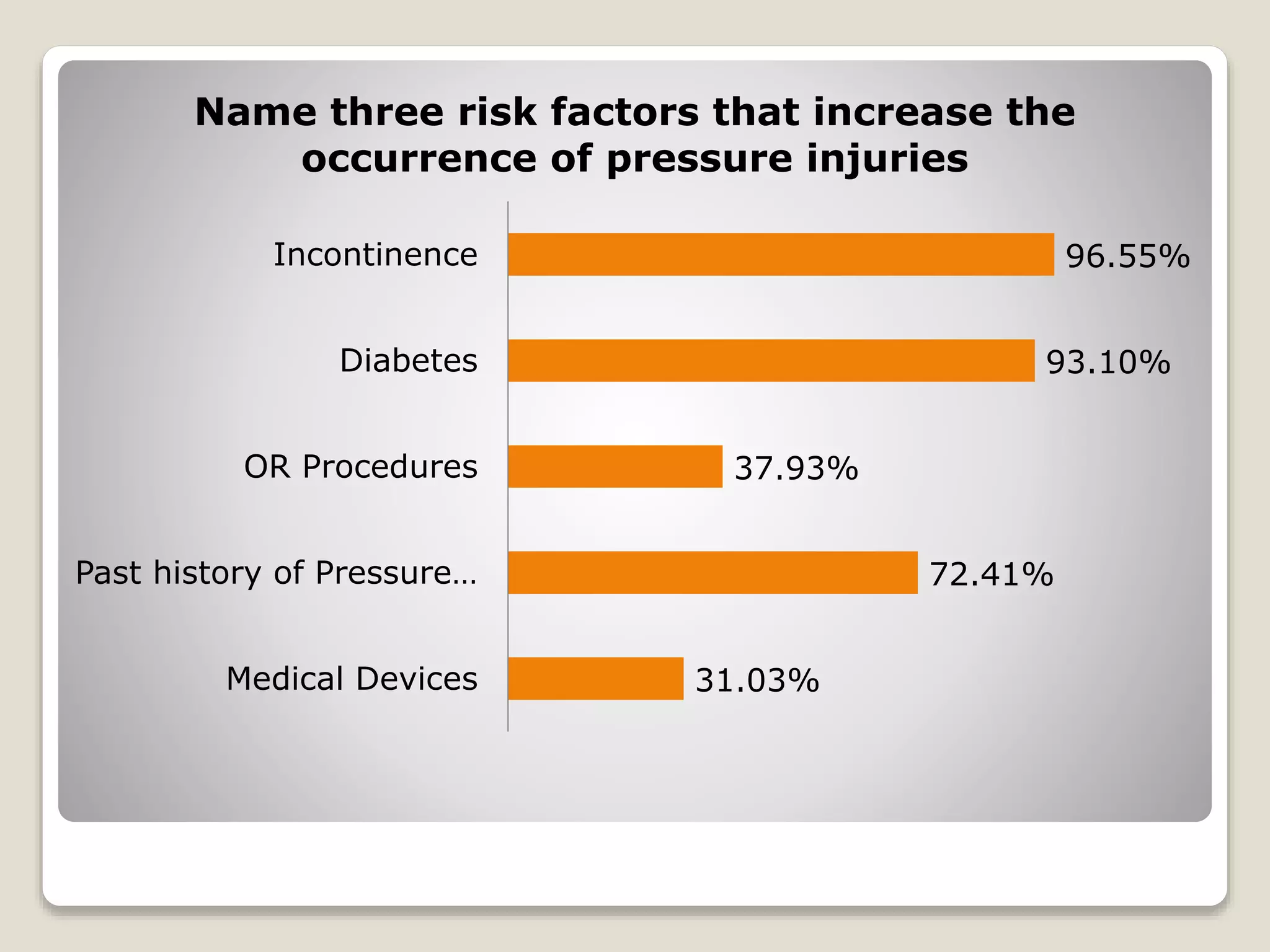 Name three risk factors that increase the occurrence of pressure injuries

Incontinence 96.55%

Diabetes 93.10%

OR Procedures 37.93%

Past history of Pressure… 72.41%

Medical Devices 31.03%